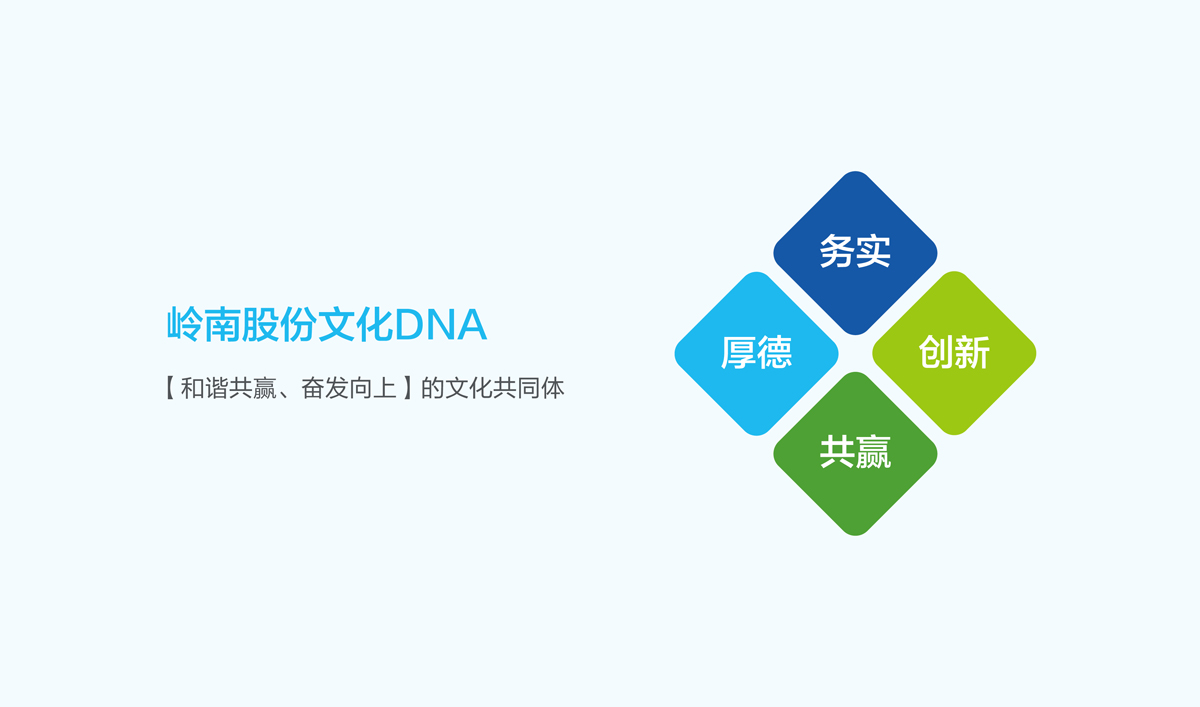 岭南股份文化DNA

【 和谐共赢、奋发向上 】的文化共同体

务实

厚德

创新

共赢